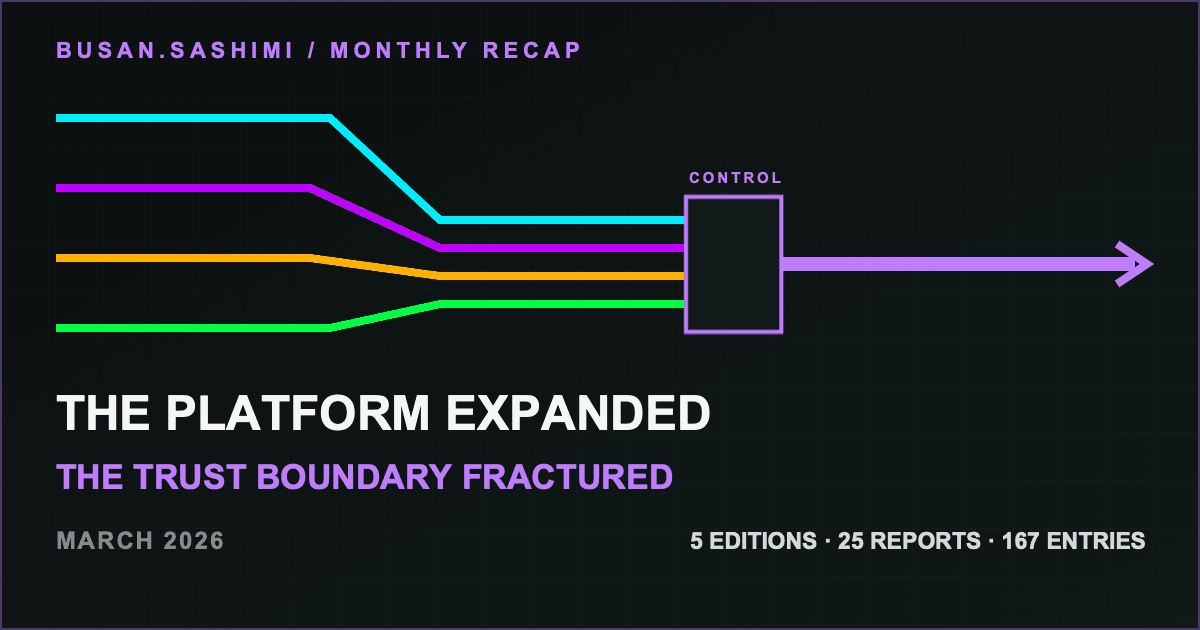 BUSAN.SASHIMI / MONTHLY RECAP

CONTROL

THE PLATFORM EXPANDED

THE TRUST BOUNDARY FRACTURED

MARCH 2026

5 EDITIONS · 25 REPORTS · 167 ENTRIES